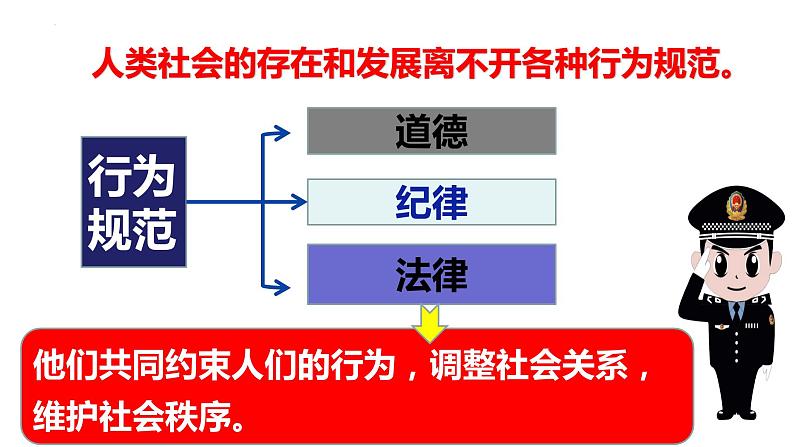 人类社会的存在和发展离不开各种行为规范。

行为规范

道德

纪律

法律

他们共同约束人们的行为，调整社会关系，维护社会秩序。